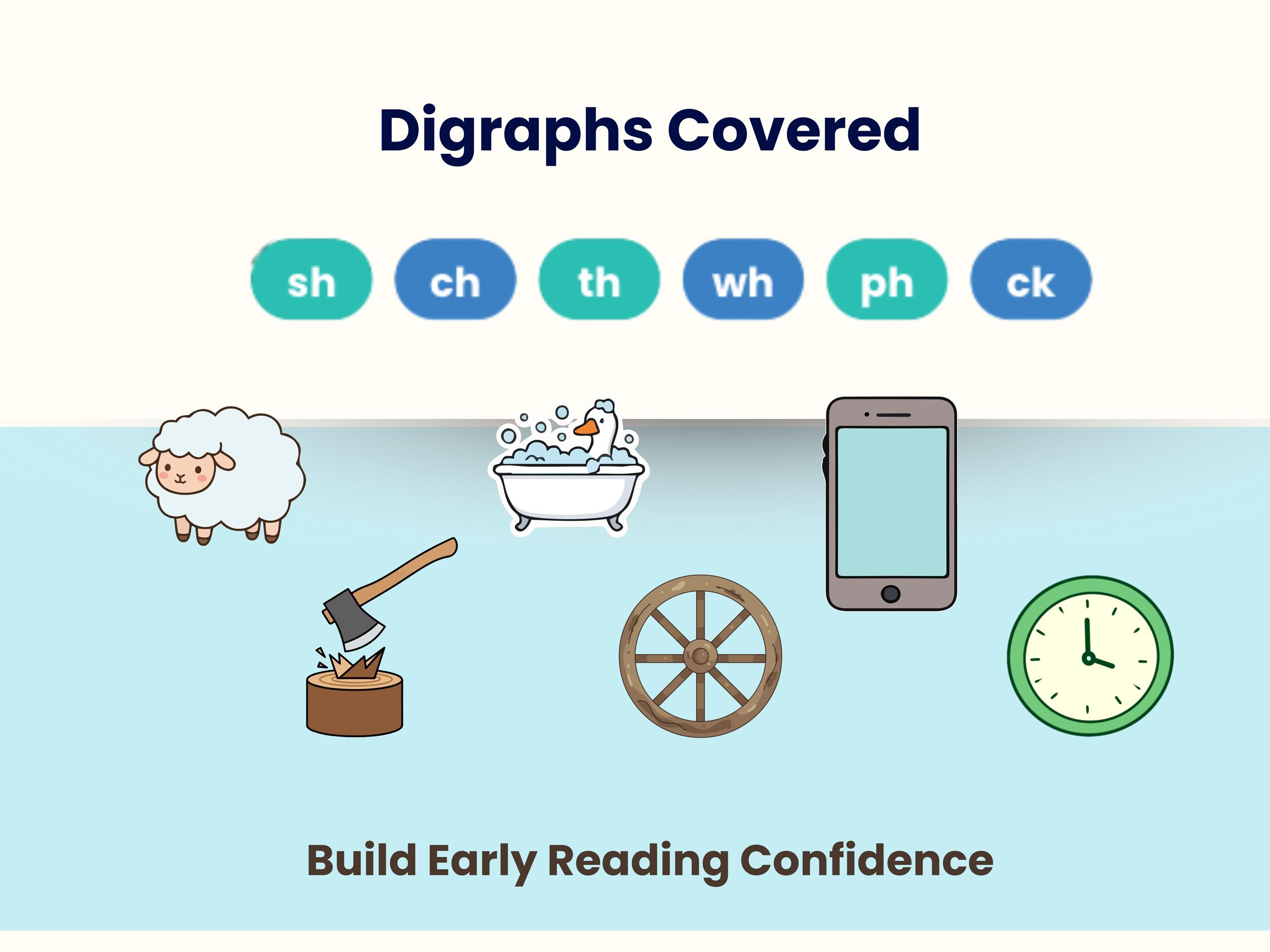 Digraphs Covered

sh ch th wh ph ck

Build Early Reading Confidence